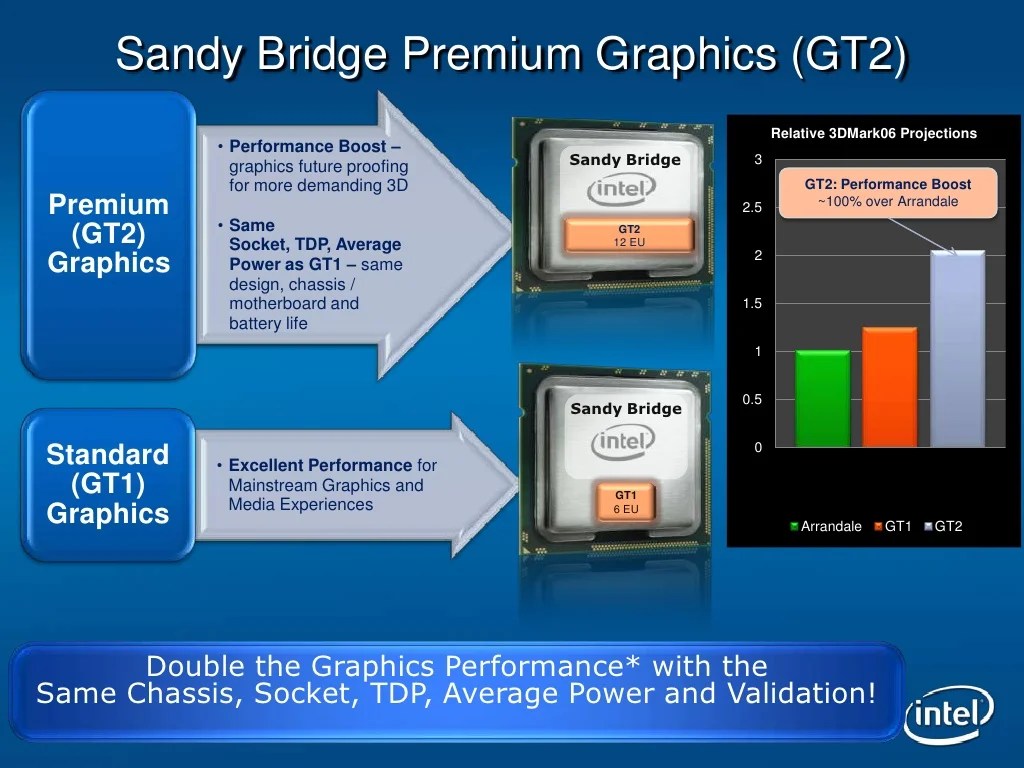 Sandy Bridge Premium Graphics (GT2)

Premium (GT2) Graphics

• Performance Boost – graphics future proofing for more demanding 3D

• Same Socket, TDP, Average Power as GT1 – same design, chassis / motherboard and battery life

Sandy Bridge
intel
GT2
12 EU

Standard (GT1) Graphics

• Excellent Performance for Mainstream Graphics and Media Experiences

Sandy Bridge
intel
GT1
6 EU

Relative 3DMark06 Projections

GT2: Performance Boost
~100% over Arrandale

3
2.5
2
1.5
1
0.5
0

Arrandale GT1 GT2

Double the Graphics Performance* with the Same Chassis, Socket, TDP, Average Power and Validation!

intel